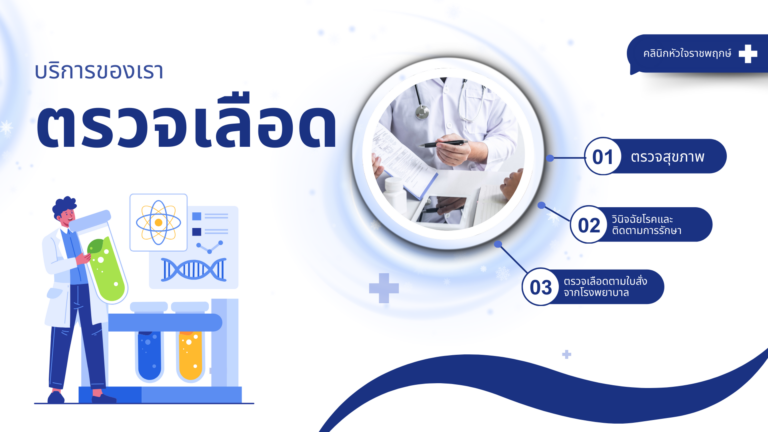 คลินิกหัวใจราชพฤกษ์

บริการของเรา

ตรวจเลือด

01 ตรวจสุขภาพ

02 วินิจฉัยโรคและติดตามการรักษา

03 ตรวจเลือดตามใบสั่งจากโรงพยาบาล